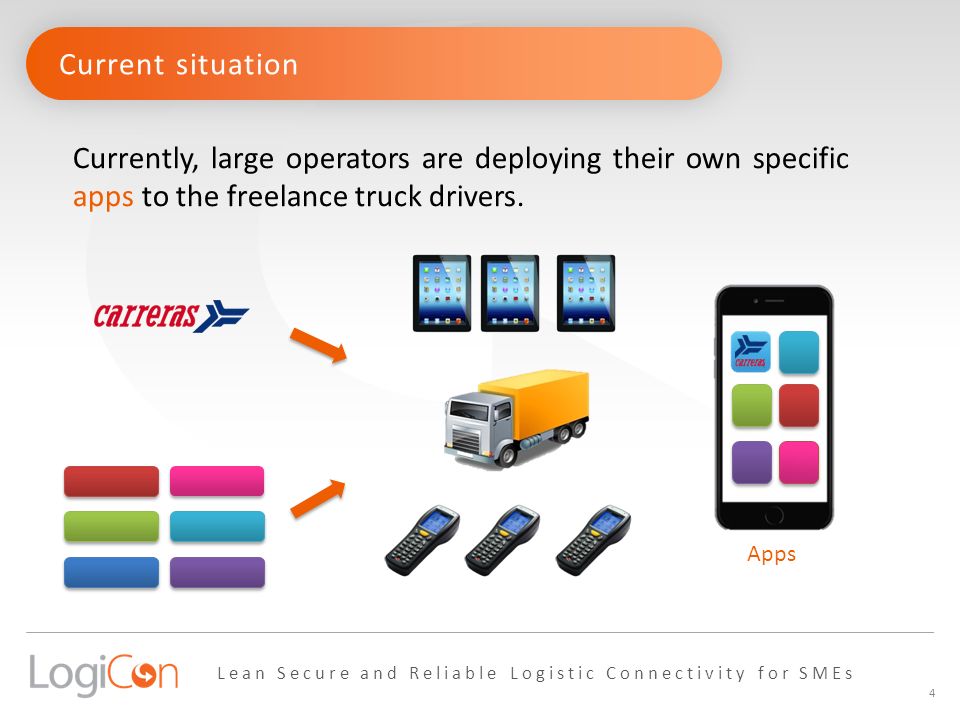 Current situation

Currently, large operators are deploying their own specific apps to the freelance truck drivers.

carreras

carreras

Apps

LogiCon

Lean Secure and Reliable Logistic Connectivity for SMEs

4